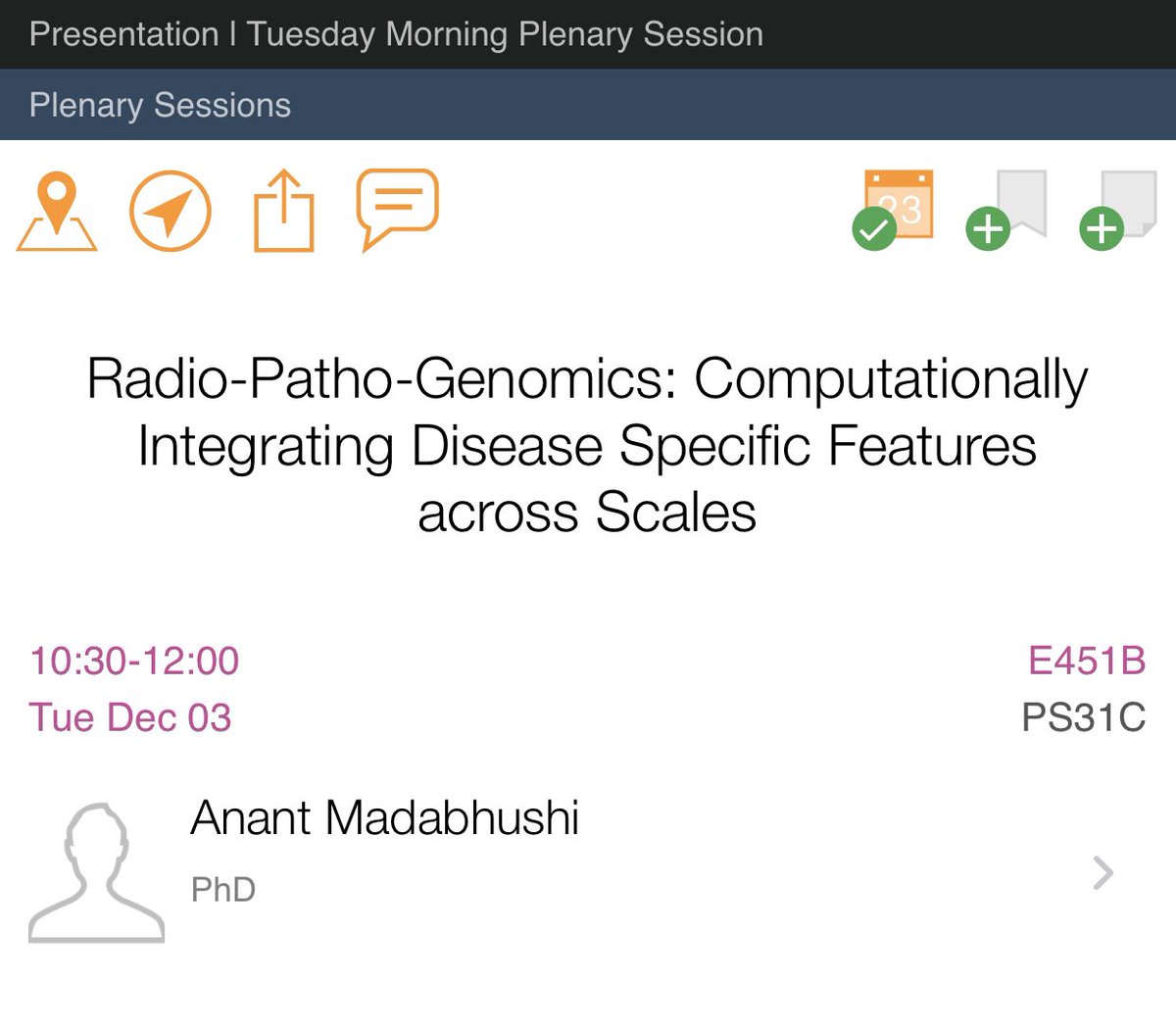 Presentation | Tuesday Morning Plenary Session

Plenary Sessions

23

Radio-Patho-Genomics: Computationally Integrating Disease Specific Features across Scales

10:30-12:00
Tue Dec 03

E451B
PS31C

Anant Madabhushi

PhD